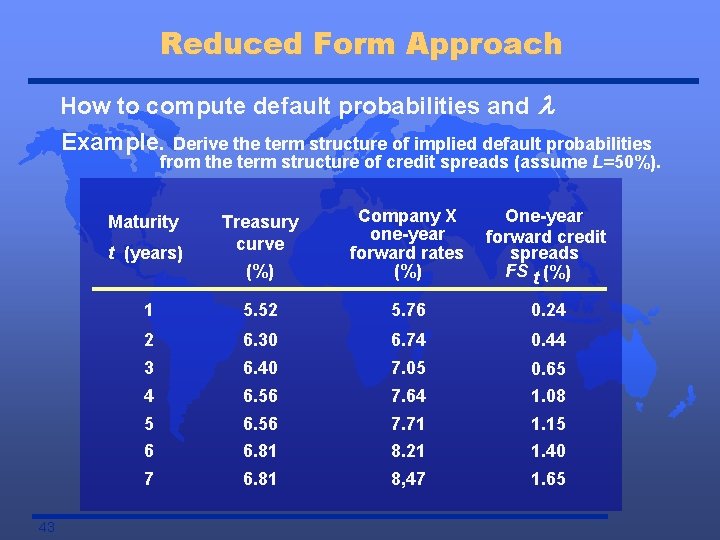 Reduced Form Approach

How to compute default probabilities and $\lambda$

Example. Derive the term structure of implied default probabilities from the term structure of credit spreads (assume $L$=50%).

| Maturity $t$ (years) | Treasury curve (%) | Company X one-year forward rates (%) | One-year forward credit spreads $FS_t$ (%) |
|---|---|---|---|
| 1 | 5.52 | 5.76 | 0.24 |
| 2 | 6.30 | 6.74 | 0.44 |
| 3 | 6.40 | 7.05 | 0.65 |
| 4 | 6.56 | 7.64 | 1.08 |
| 5 | 6.56 | 7.71 | 1.15 |
| 6 | 6.81 | 8.21 | 1.40 |
| 7 | 6.81 | 8,47 | 1.65 |

43